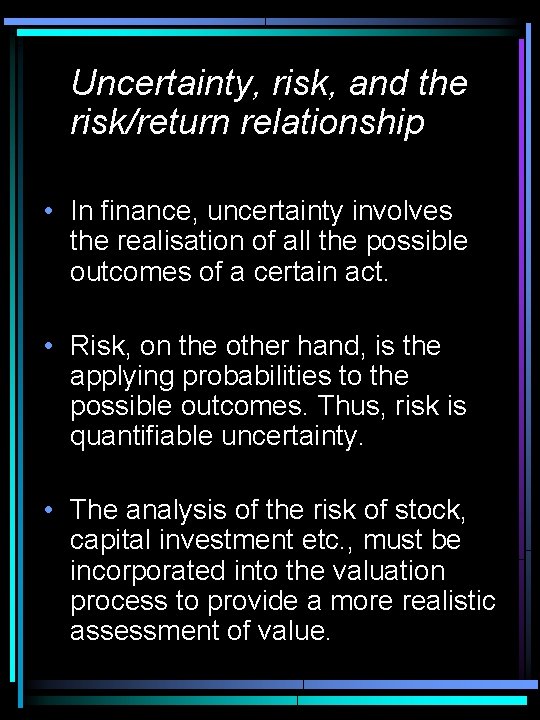 Uncertainty, risk, and the risk/return relationship

• In finance, uncertainty involves the realisation of all the possible outcomes of a certain act.

• Risk, on the other hand, is the applying probabilities to the possible outcomes. Thus, risk is quantifiable uncertainty.

• The analysis of the risk of stock, capital investment etc., must be incorporated into the valuation process to provide a more realistic assessment of value.